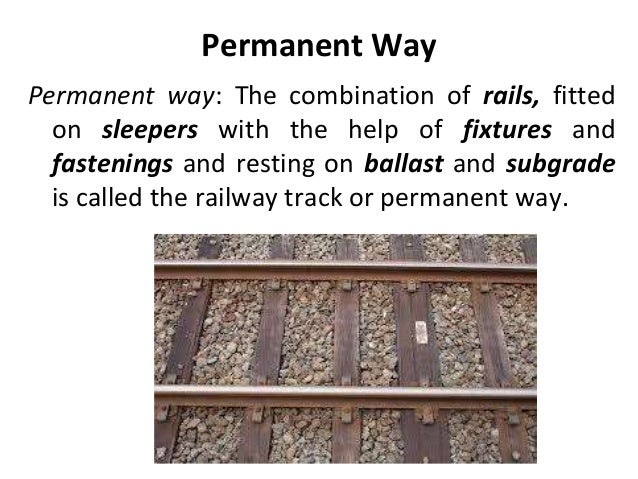 Permanent Way

Permanent way: The combination of rails, fitted on sleepers with the help of fixtures and fastenings and resting on ballast and subgrade is called the railway track or permanent way.